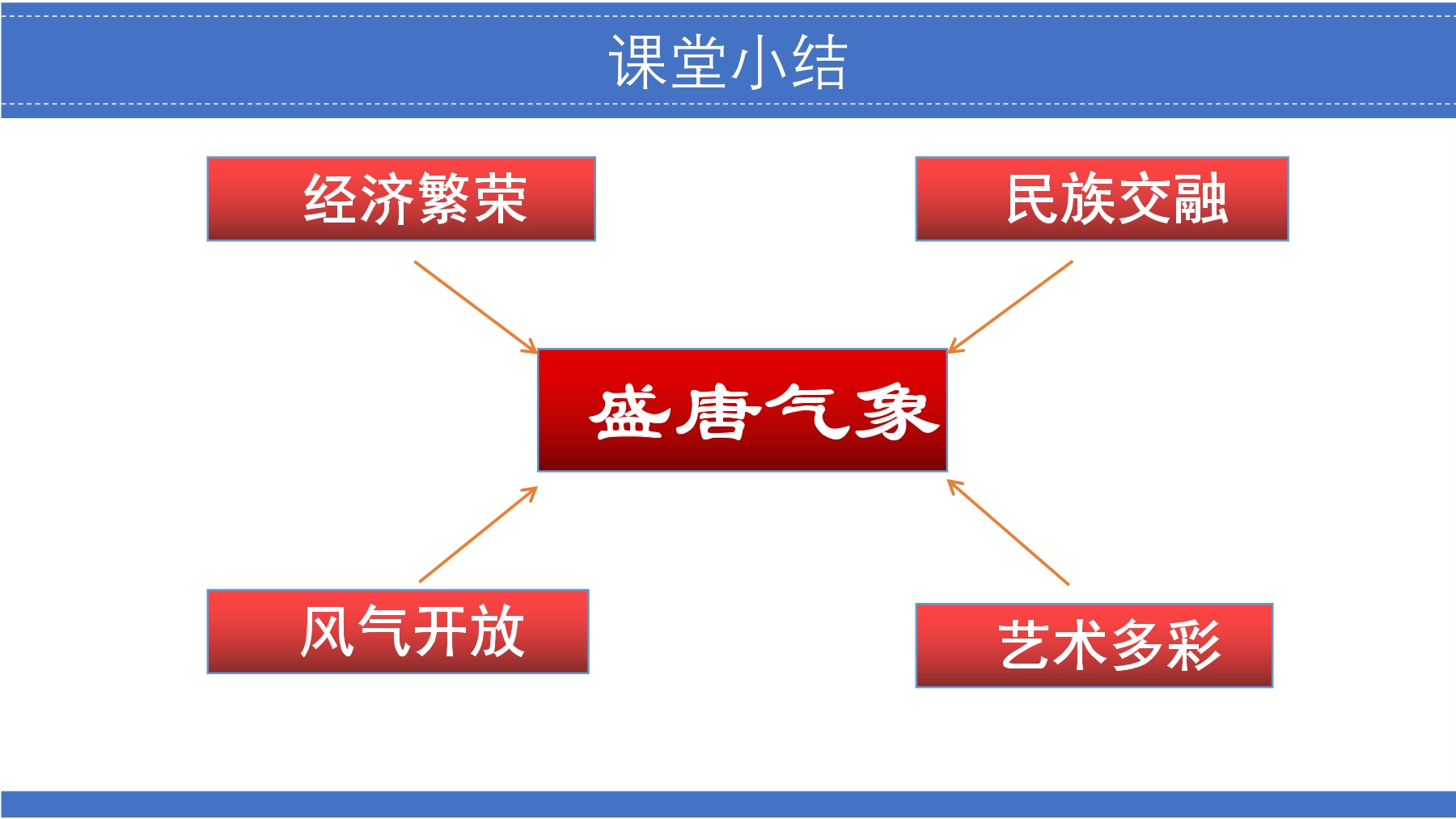 课堂小结

经济繁荣

民族交融

盛唐气象

风气开放

艺术多彩